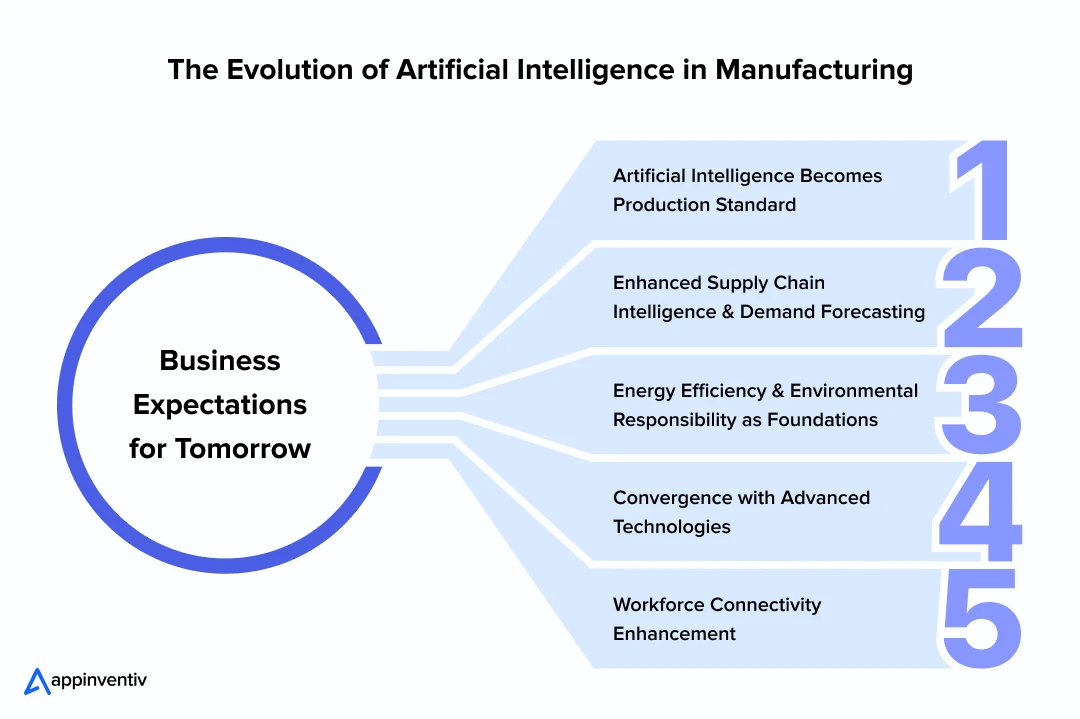 The Evolution of Artificial Intelligence in Manufacturing

Business Expectations for Tomorrow

Artificial Intelligence Becomes Production Standard

1

Enhanced Supply Chain Intelligence & Demand Forecasting

2

Energy Efficiency & Environmental Responsibility as Foundations

3

Convergence with Advanced Technologies

4

Workforce Connectivity Enhancement

5

appinventiv